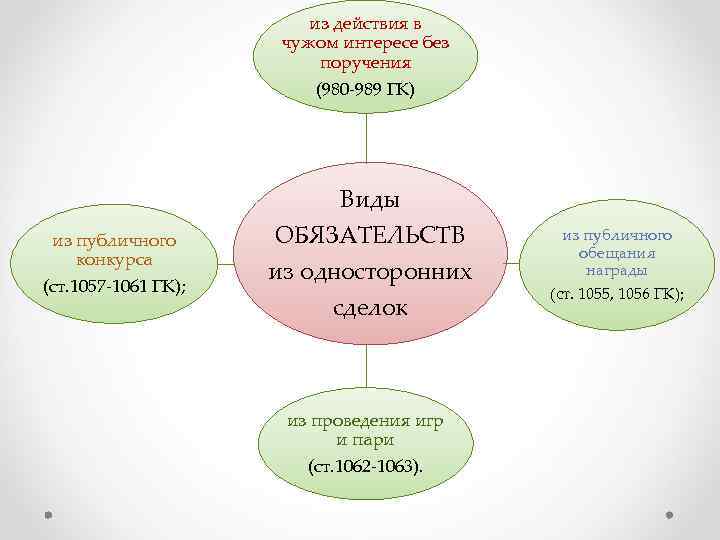 из действия в чужом интересе без поручения
(980-989 ГК)

из публичного конкурса
(ст.1057-1061 ГК);

Виды ОБЯЗАТЕЛЬСТВ из односторонних сделок

из публичного обещания награды
(ст. 1055, 1056 ГК);

из проведения игр и пари
(ст.1062-1063).